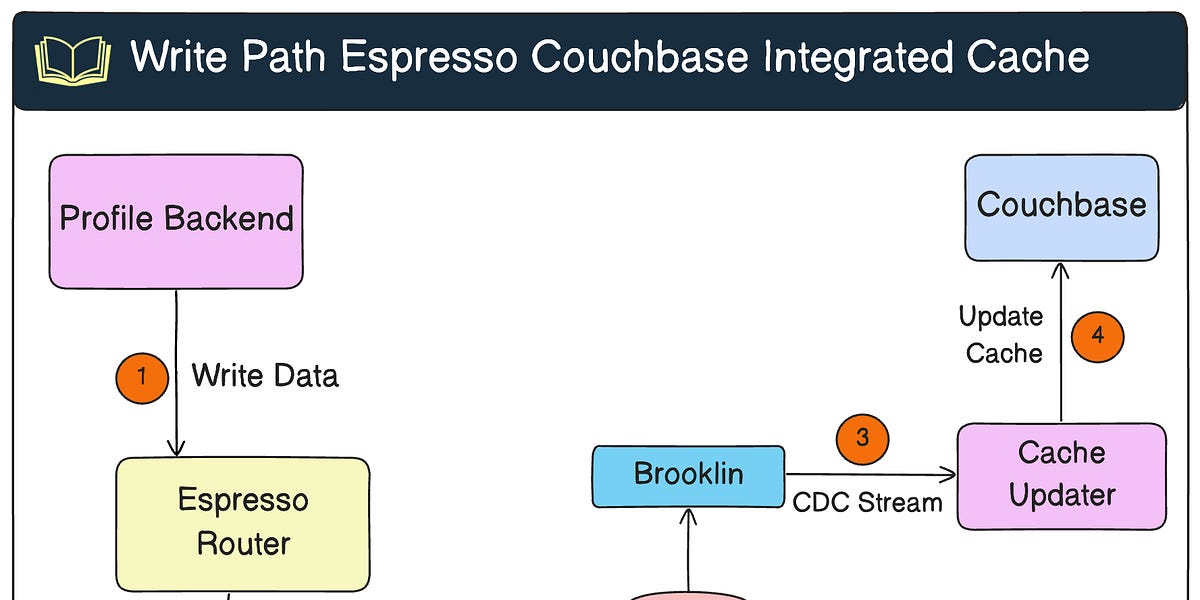 Write Path Espresso Couchbase Integrated Cache

Profile Backend

1

Write Data

Espresso Router

Couchbase

Update Cache

4

3

Brooklin

CDC Stream

Cache Updater